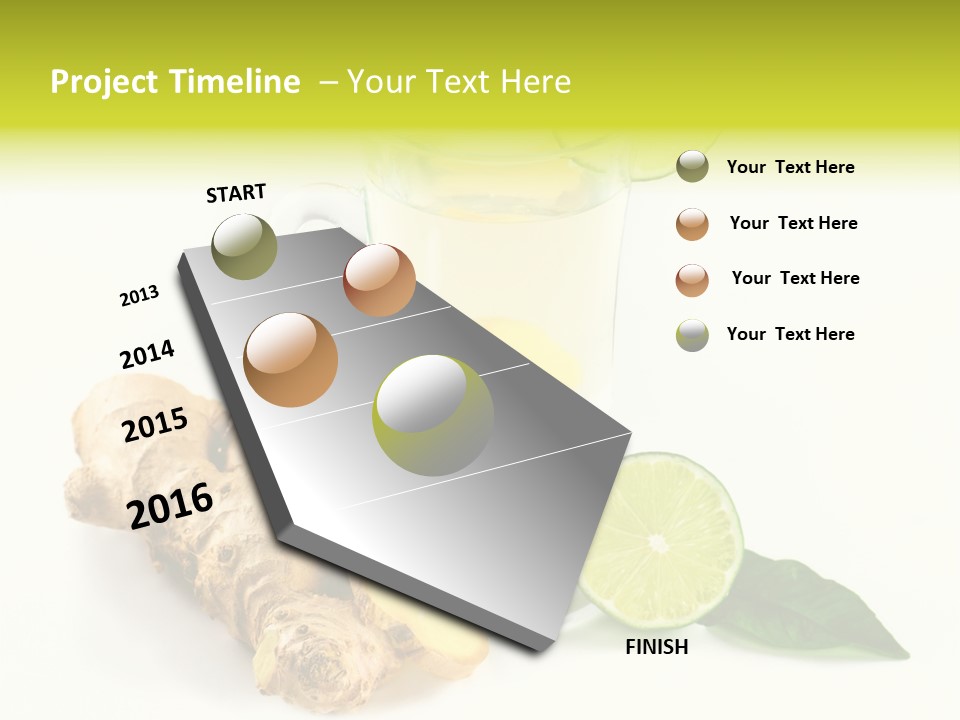 Project Timeline – Your Text Here

START

2013

2014

2015

2016

FINISH

Your Text Here

Your Text Here

Your Text Here

Your Text Here